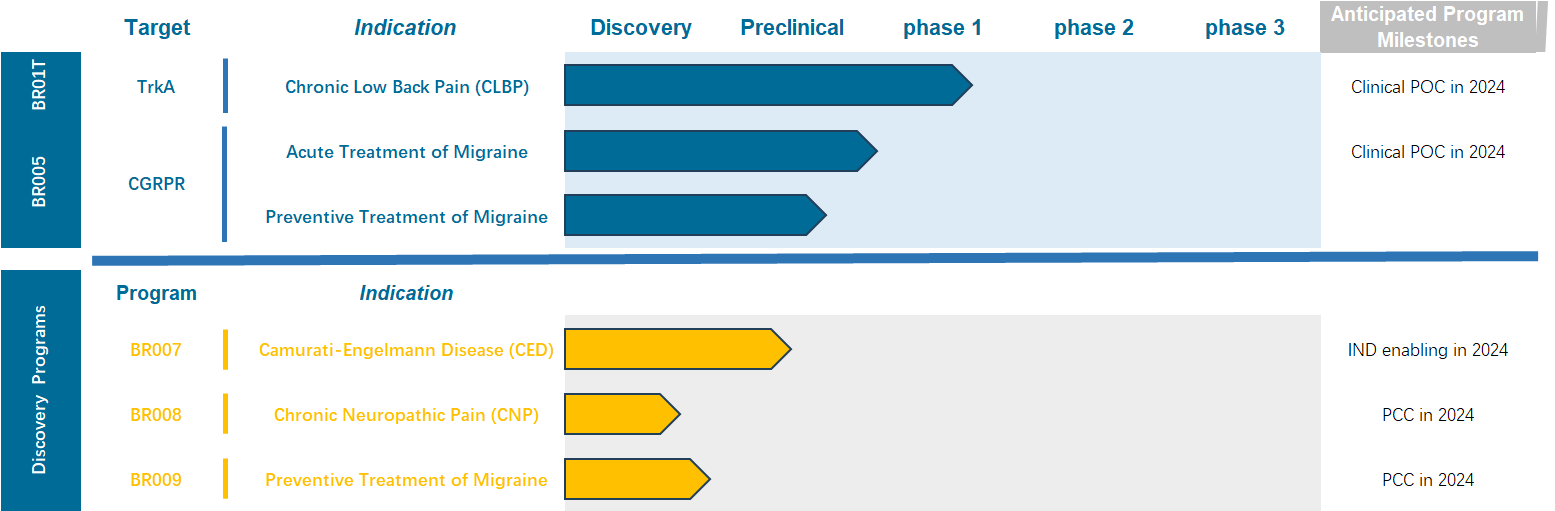 | | Target | Indication | Discovery | Preclinical | phase 1 | phase 2 | phase 3 | Anticipated Program Milestones |
|---|---|---|---|---|---|---|---|---|
| BR01T | TrkA | Chronic Low Back Pain (CLBP) | | | | | | Clinical POC in 2024 |
| BR005 | CGRPR | Acute Treatment of Migraine | | | | | | Clinical POC in 2024 |
| | | Preventive Treatment of Migraine | | | | | | |

| | Program | Indication | | |
|---|---|---|---|---|
| Discovery Programs | BR007 | Camurati-Engelmann Disease (CED) | | IND enabling in 2024 |
| | BR008 | Chronic Neuropathic Pain (CNP) | | PCC in 2024 |
| | BR009 | Preventive Treatment of Migraine | | PCC in 2024 |